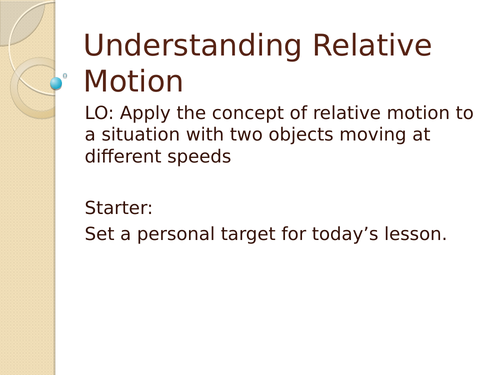 Understanding Relative Motion

LO: Apply the concept of relative motion to a situation with two objects moving at different speeds

Starter:

Set a personal target for today’s lesson.